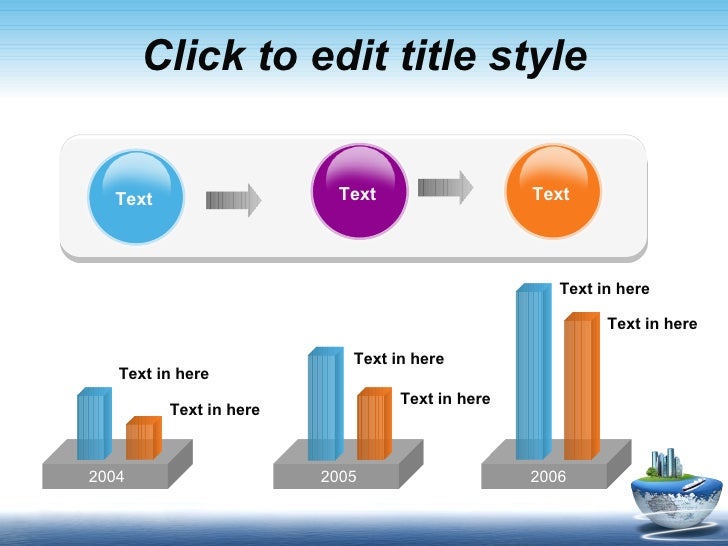 Click to edit title style

Text

Text

Text

Text in here

Text in here

2004

Text in here

Text in here

2005

Text in here

Text in here

2006